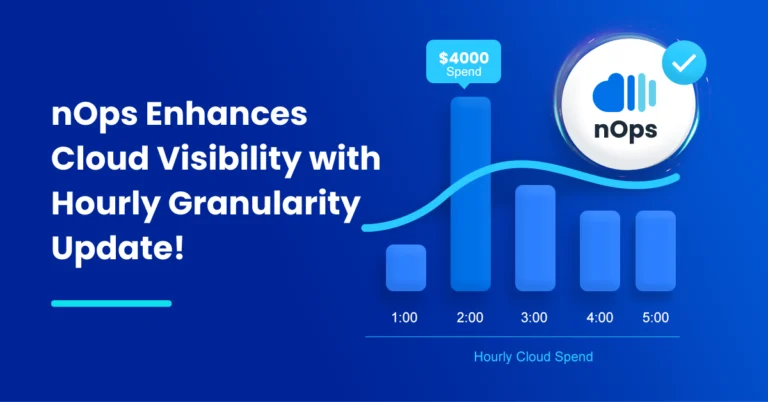 nOps Enhances Cloud Visibility with Hourly Granularity Update!

$4000
Spend

nOps

1:00
2:00
3:00
4:00
5:00

Hourly Cloud Spend